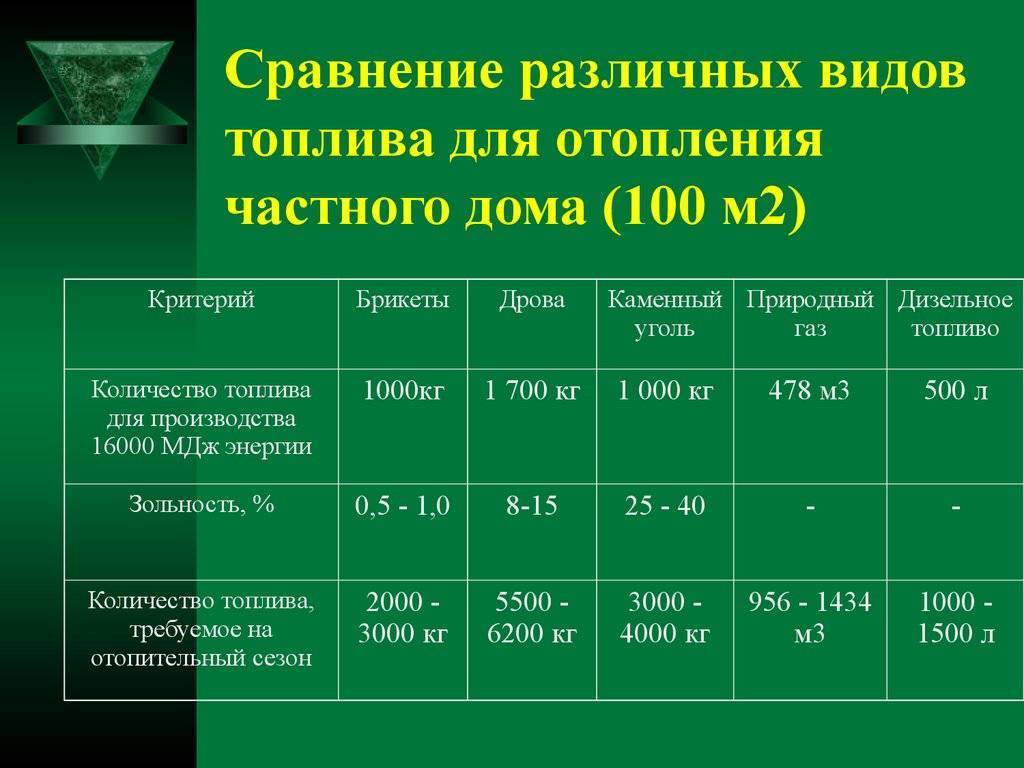 Сравнение различных видов топлива для отопления частного дома (100 м2)

| Критерий | Брикеты | Дрова | Каменный уголь | Природный газ | Дизельное топливо |
|---|---|---|---|---|---|
| Количество топлива для производства 16000 МДж энергии | 1000кг | 1 700 кг | 1 000 кг | 478 м3 | 500 л |
| Зольность, % | 0,5 - 1,0 | 8-15 | 25 - 40 | - | - |
| Количество топлива, требуемое на отопительный сезон | 2000 - 3000 кг | 5500 - 6200 кг | 3000 - 4000 кг | 956 - 1434 м3 | 1000 - 1500 л |